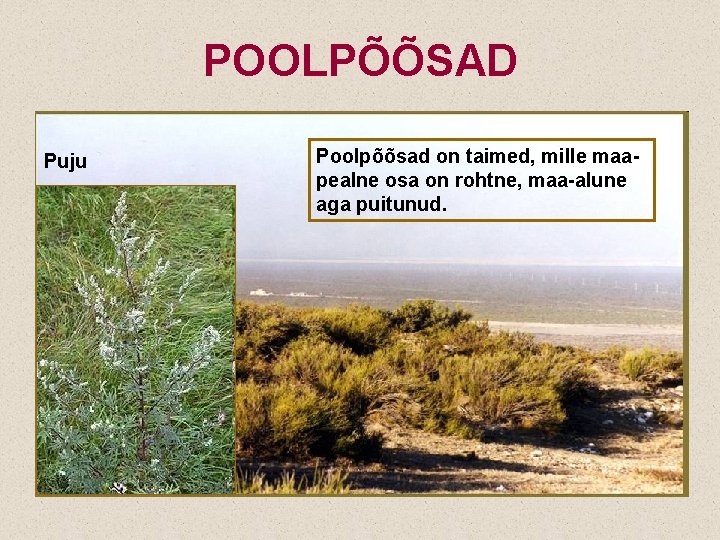 POOLPÕÕSAD

Puju

Poolpõõsad on taimed, mille maapealne osa on rohtne, maa-alune aga puitunud.